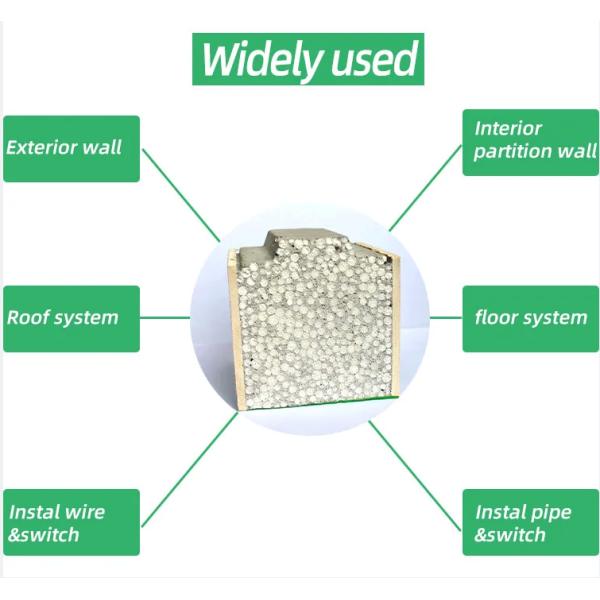 Widely used

Exterior wall

Interior partition wall

Roof system

floor system

Instal wire &switch

Instal pipe &switch